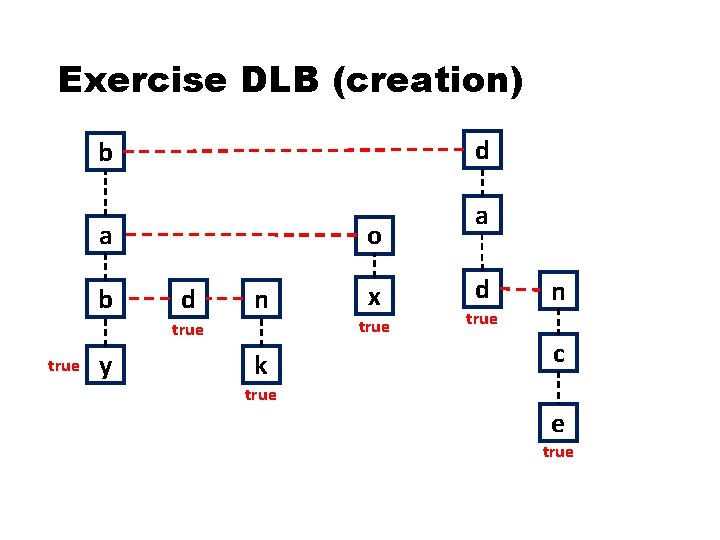 Exercise DLB (creation)

b

d

a

o

a

b

d

n

x

d

n

true

true

true

true

y

k

c

true

e

true